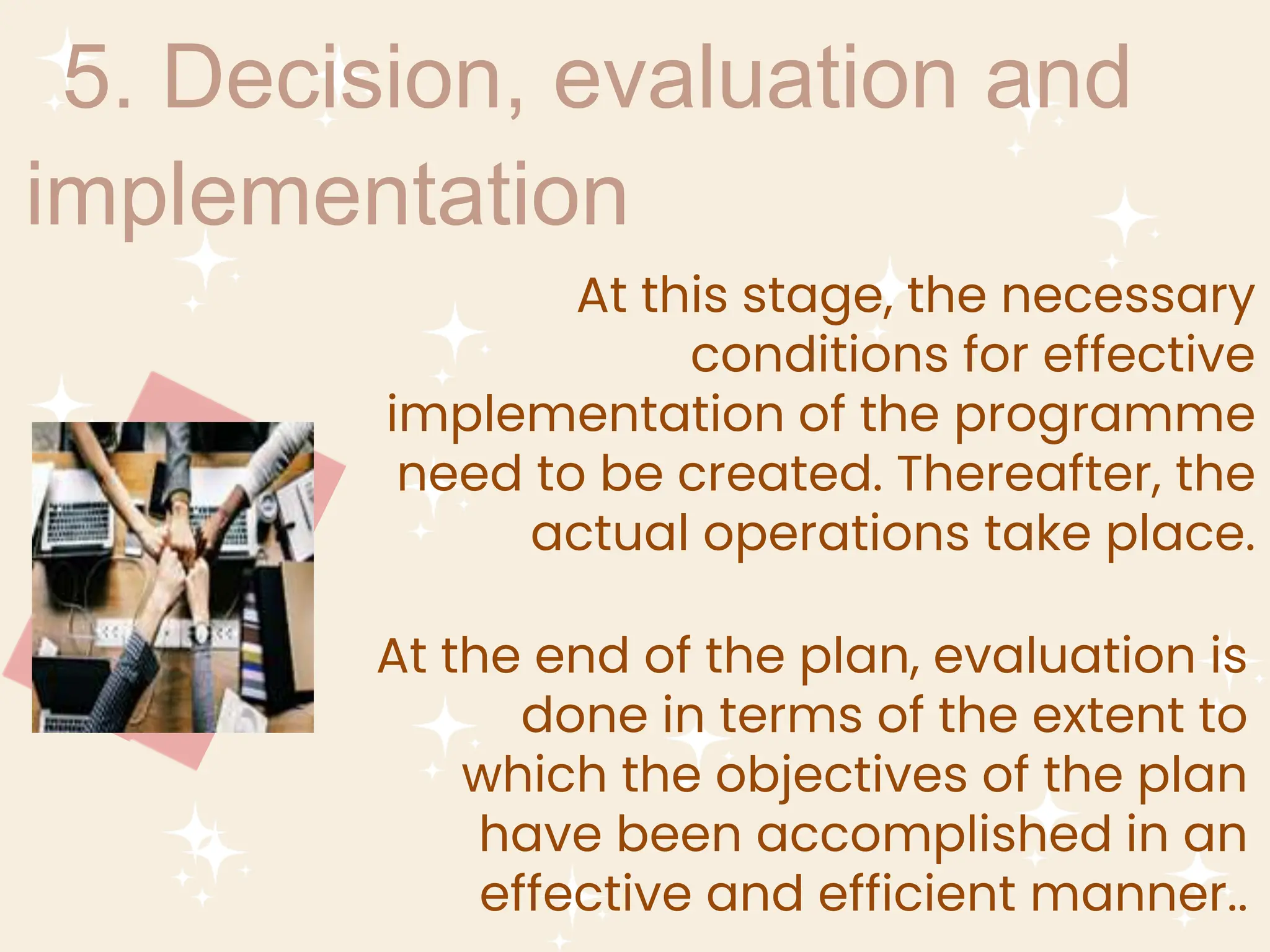 5. Decision, evaluation and implementation

At this stage, the necessary conditions for effective implementation of the programme need to be created. Thereafter, the actual operations take place.

At the end of the plan, evaluation is done in terms of the extent to which the objectives of the plan have been accomplished in an effective and efficient manner..